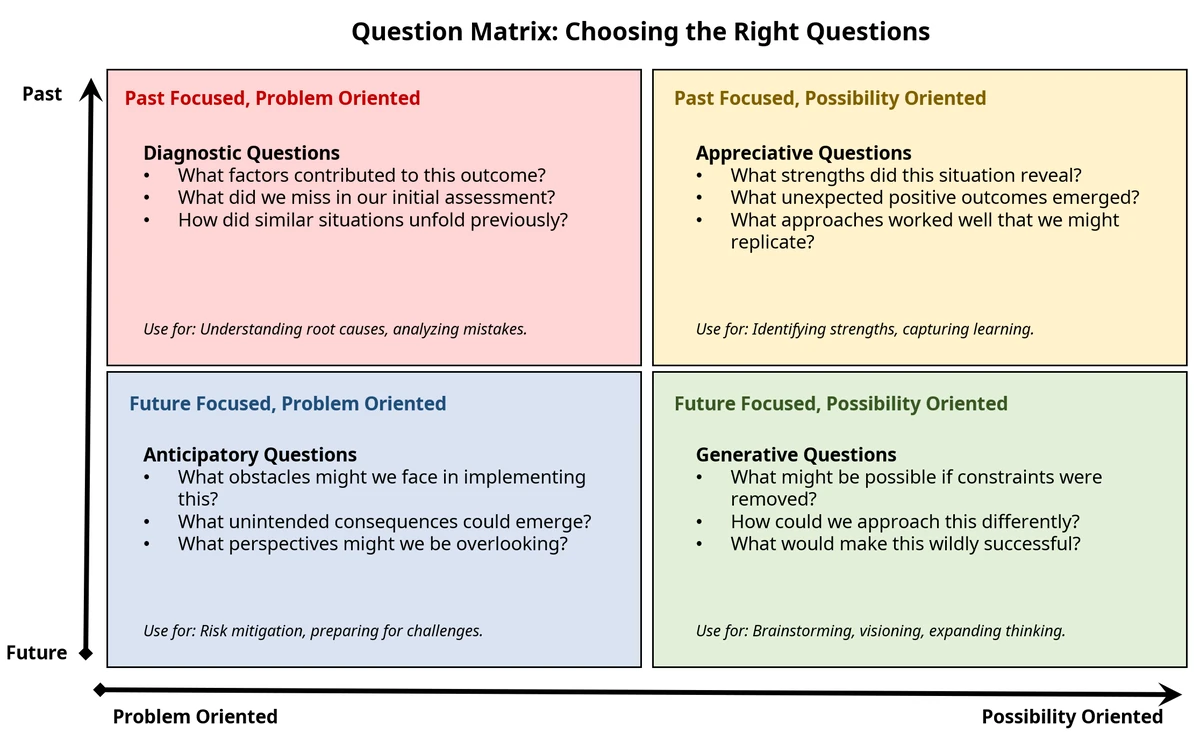 Question Matrix: Choosing the Right Questions

Past

Past Focused, Problem Oriented

Diagnostic Questions
• What factors contributed to this outcome?
• What did we miss in our initial assessment?
• How did similar situations unfold previously?

Use for: Understanding root causes, analyzing mistakes.

Past Focused, Possibility Oriented

Appreciative Questions
• What strengths did this situation reveal?
• What unexpected positive outcomes emerged?
• What approaches worked well that we might replicate?

Use for: Identifying strengths, capturing learning.

Future Focused, Problem Oriented

Anticipatory Questions
• What obstacles might we face in implementing this?
• What unintended consequences could emerge?
• What perspectives might we be overlooking?

Use for: Risk mitigation, preparing for challenges.

Future Focused, Possibility Oriented

Generative Questions
• What might be possible if constraints were removed?
• How could we approach this differently?
• What would make this wildly successful?

Use for: Brainstorming, visioning, expanding thinking.

Future

Problem Oriented

Possibility Oriented